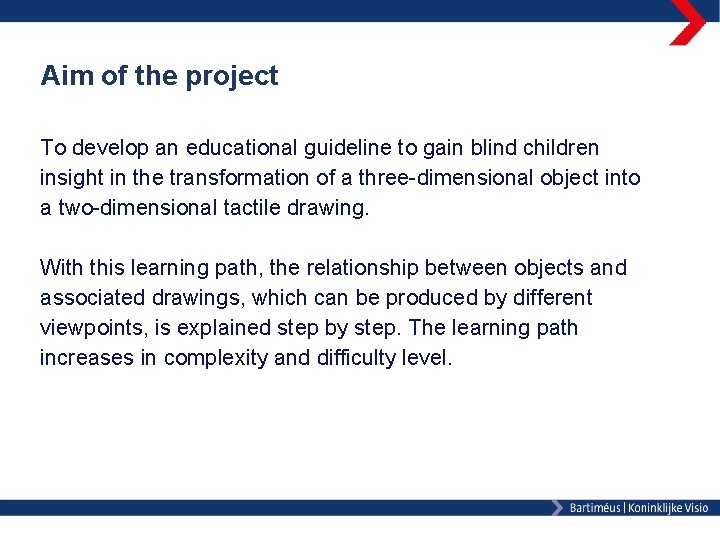 Aim of the project

To develop an educational guideline to gain blind children insight in the transformation of a three-dimensional object into a two-dimensional tactile drawing.

With this learning path, the relationship between objects and associated drawings, which can be produced by different viewpoints, is explained step by step. The learning path increases in complexity and difficulty level.

Bartiméus | Koninklijke Visio